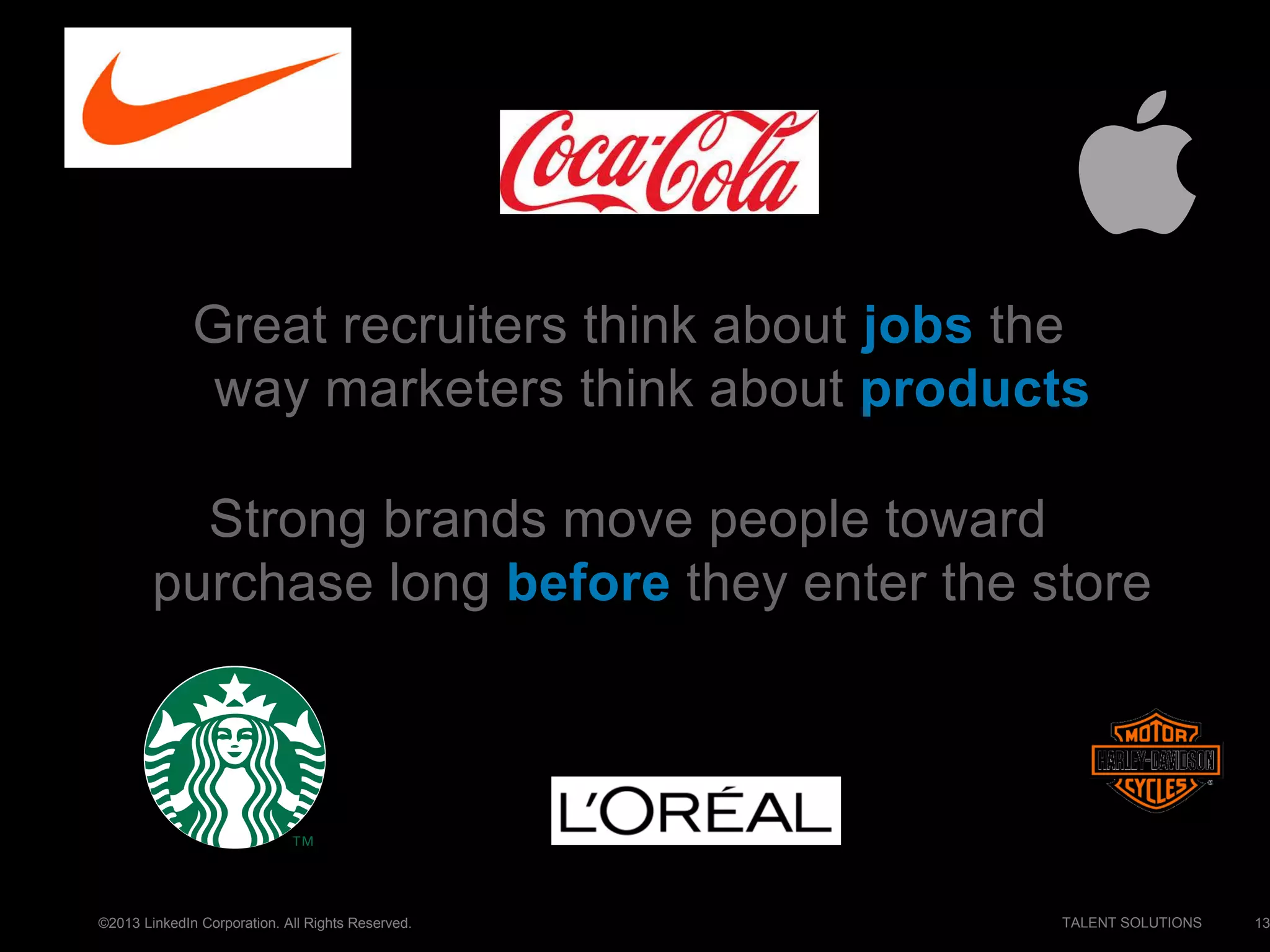 Coca-Cola

Great recruiters think about jobs the way marketers think about products

Strong brands move people toward purchase long before they enter the store

TM

L'ORÉAL

MOTOR HARLEY-DAVIDSON CYCLES

©2013 LinkedIn Corporation. All Rights Reserved.

TALENT SOLUTIONS

13